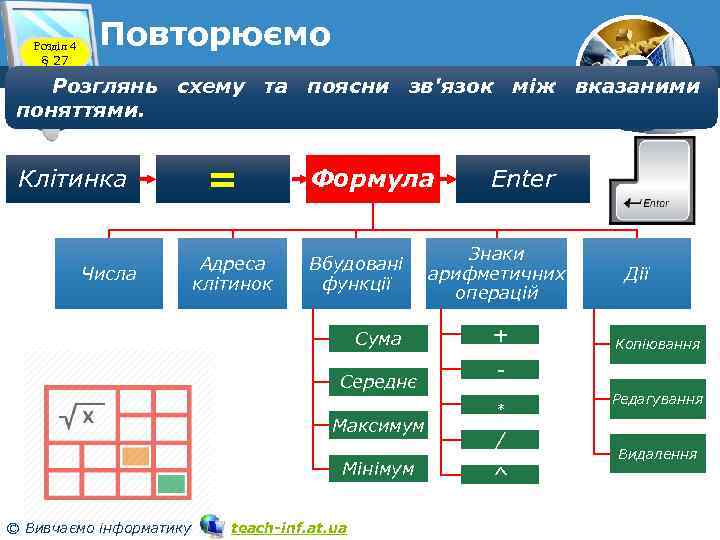 Розділ 4 § 27

Повторюємо

Розглянь схему та поясни зв'язок між вказаними поняттями.

Клітинка = Формула Enter

Enter

Числа

Адреса клітинок

Вбудовані функції

Знаки арифметичних операцій

Дії

Сума

Середнє

Максимум

Мінімум

+

-

*

/

^

Копіювання

Редагування

Видалення

$\sqrt{x}$

© Вивчаємо інформатику teach-inf.at.ua